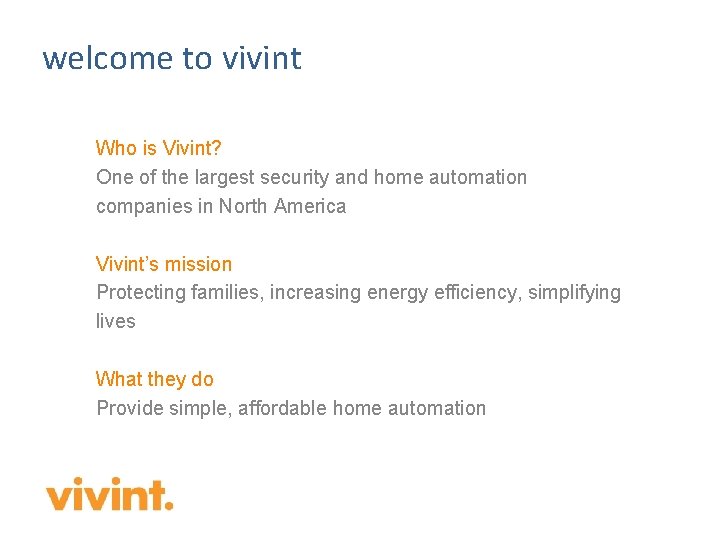 welcome to vivint

Who is Vivint?
One of the largest security and home automation companies in North America

Vivint's mission
Protecting families, increasing energy efficiency, simplifying lives

What they do
Provide simple, affordable home automation

vivint.